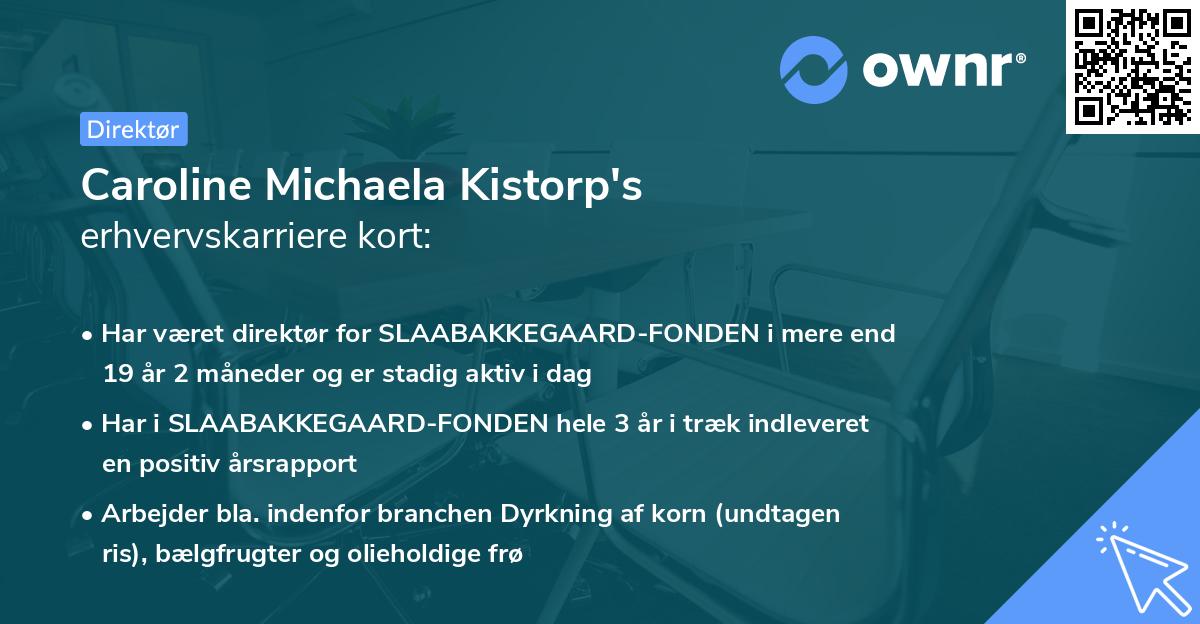 ownr®

Direktør

Caroline Michaela Kistorp's
erhvervskarriere kort:

• Har været direktør for SLAABAKKEGAARD-FONDEN i mere end 19 år 2 måneder og er stadig aktiv i dag

• Har i SLAABAKKEGAARD-FONDEN hele 3 år i træk indleveret en positiv årsrapport

• Arbejder bla. indenfor branchen Dyrkning af korn (undtagen ris), bælgfrugter og olieholdige frø